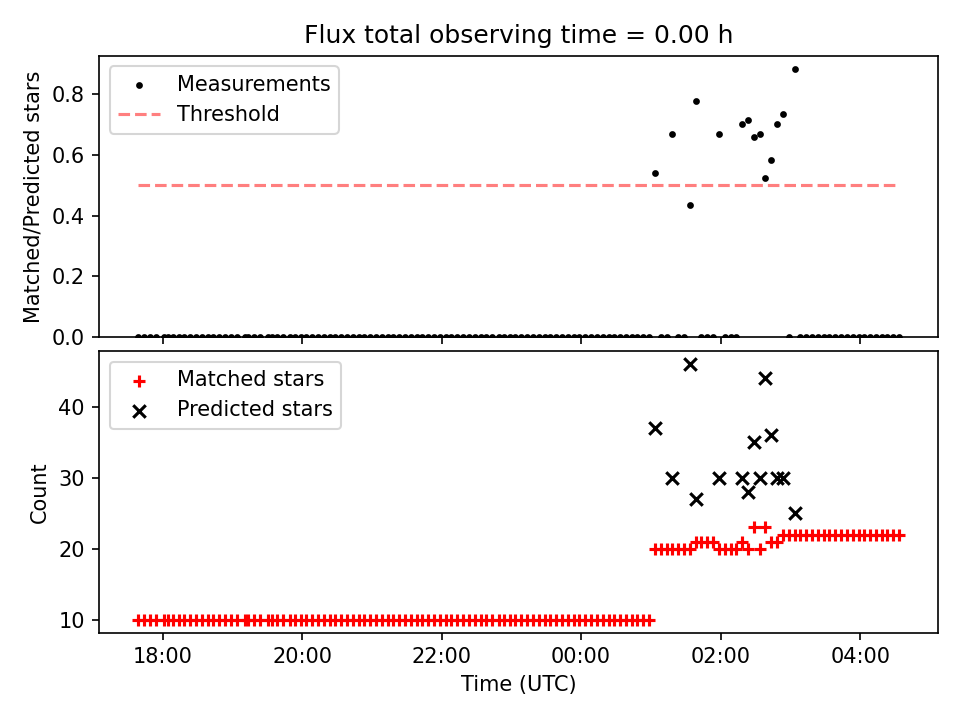 Flux total observing time = 0.00 h

Measurements
Threshold

Matched/Predicted stars

0.8
0.6
0.4
0.2
0.0

Matched stars
Predicted stars

Count

40
30
20
10

18:00
20:00
22:00
00:00
02:00
04:00

Time (UTC)